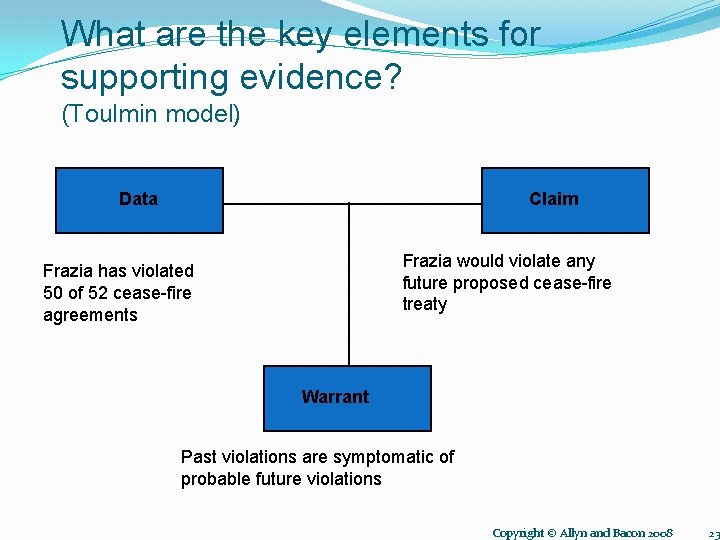 What are the key elements for supporting evidence?
(Toulmin model)

Data

Claim

Frazia has violated 50 of 52 cease-fire agreements

Frazia would violate any future proposed cease-fire treaty

Warrant

Past violations are symptomatic of probable future violations

Copyright © Allyn and Bacon 2008 23